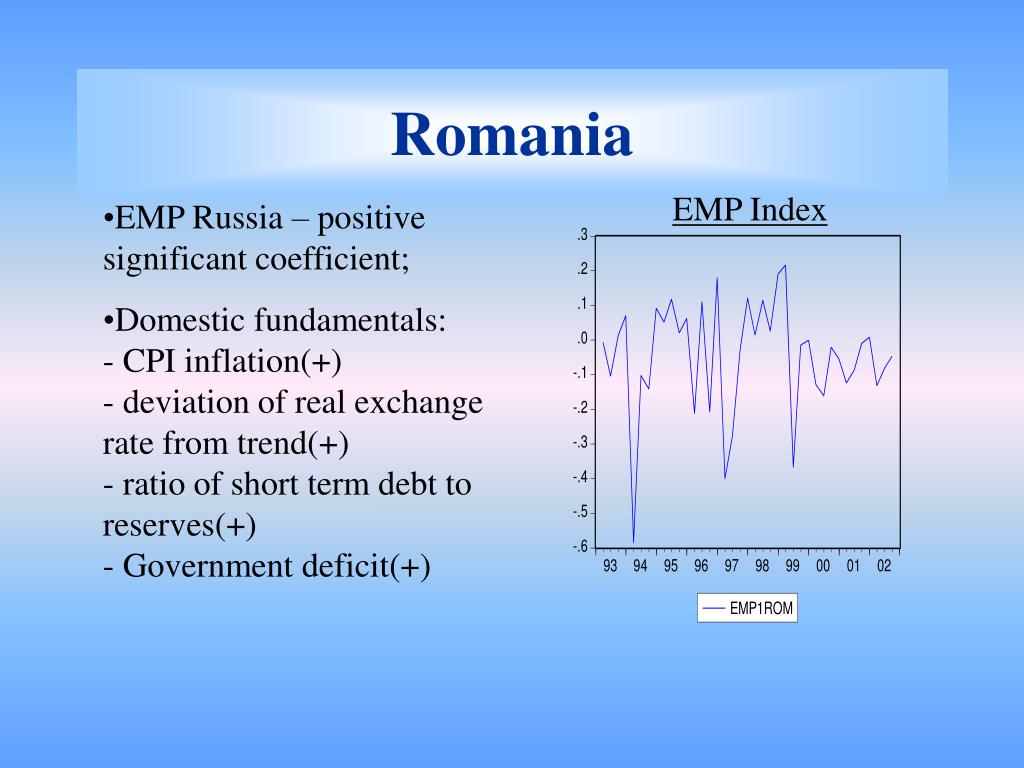 Romania

•EMP Russia – positive significant coefficient;

•Domestic fundamentals:
- CPI inflation(+)
- deviation of real exchange rate from trend(+)
- ratio of short term debt to reserves(+)
- Government deficit(+)

EMP Index

.3
.2
.1
.0
-.1
-.2
-.3
-.4
-.5
-.6

93 94 95 96 97 98 99 00 01 02

EMP1ROM